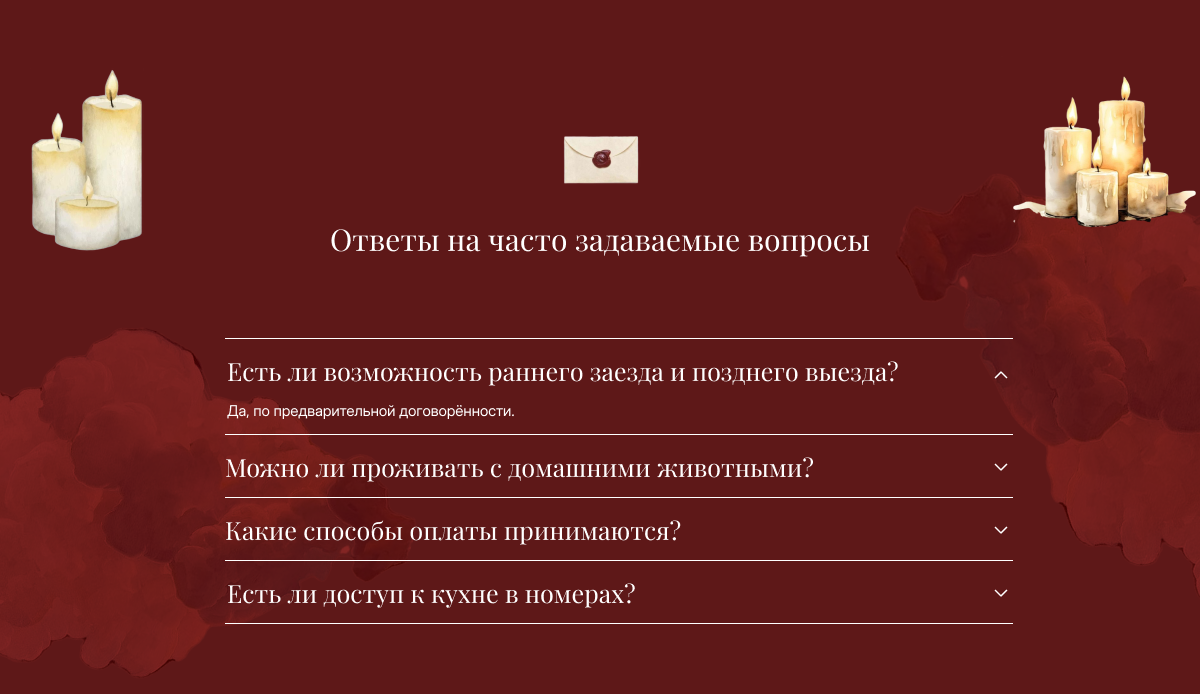 Ответы на часто задаваемые вопросы

Есть ли возможность раннего заезда и позднего выезда?

Да, по предварительной договорённости.

Можно ли проживать с домашними животными?

Какие способы оплаты принимаются?

Есть ли доступ к кухне в номерах?